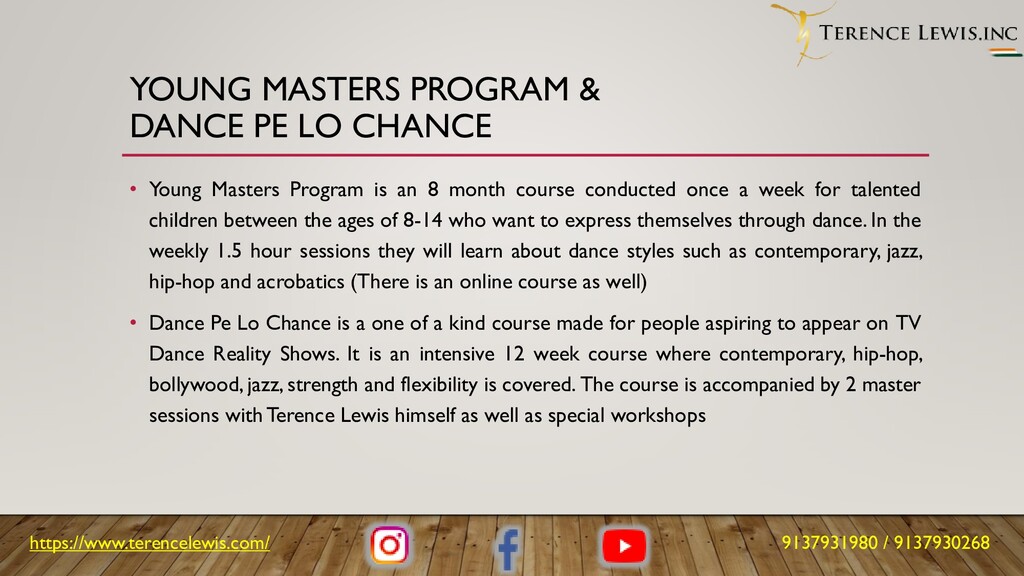 TERENCE LEWIS.INC

YOUNG MASTERS PROGRAM & DANCE PE LO CHANCE

• Young Masters Program is an 8 month course conducted once a week for talented children between the ages of 8-14 who want to express themselves through dance. In the weekly 1.5 hour sessions they will learn about dance styles such as contemporary, jazz, hip-hop and acrobatics (There is an online course as well)

• Dance Pe Lo Chance is a one of a kind course made for people aspiring to appear on TV Dance Reality Shows. It is an intensive 12 week course where contemporary, hip-hop, bollywood, jazz, strength and flexibility is covered. The course is accompanied by 2 master sessions with Terence Lewis himself as well as special workshops

https://www.terencelewis.com/

9137931980 / 9137930268